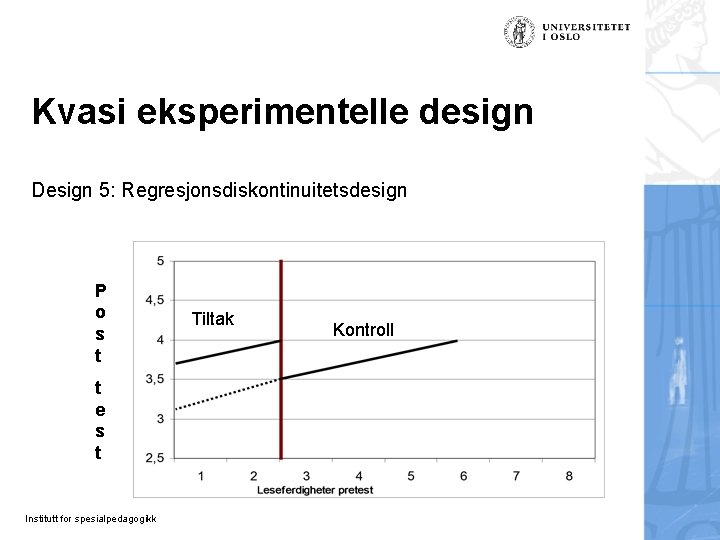 UNIVERSITETET
I OSLO

Kvasi eksperimentelle design

Design 5: Regresjonsdiskontinuitetsdesign

Post test

5
4,5
4
3,5
3
2,5

Tiltak
Kontroll

1 2 3 4 5 6 7 8
Leseferdigheter pretest

Institutt for spesialpedagogikk